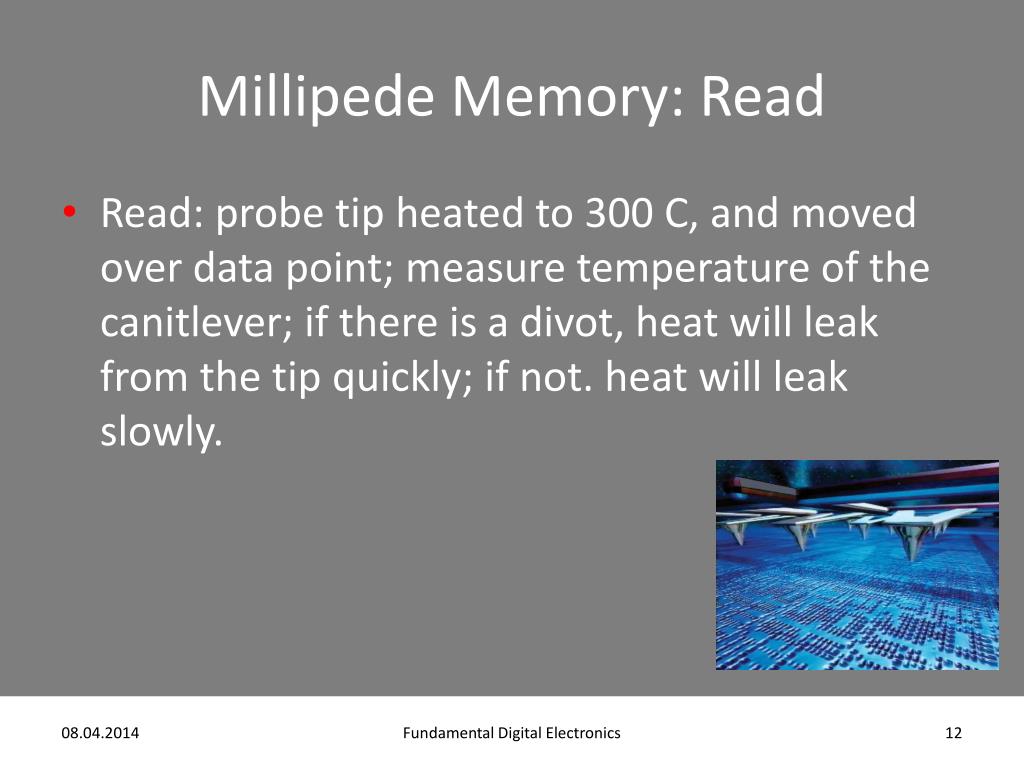 Millipede Memory: Read

• Read: probe tip heated to 300 C, and moved over data point; measure temperature of the canitlever; if there is a divot, heat will leak from the tip quickly; if not. heat will leak slowly.

08.04.2014

Fundamental Digital Electronics

12